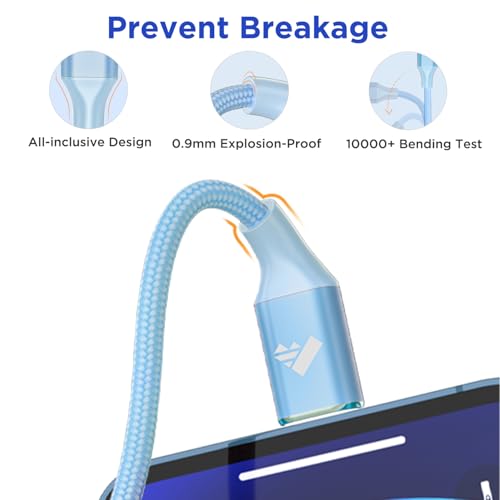 Prevent Breakage

All-inclusive Design

0.9mm Explosion-Proof

10000+ Bending Test